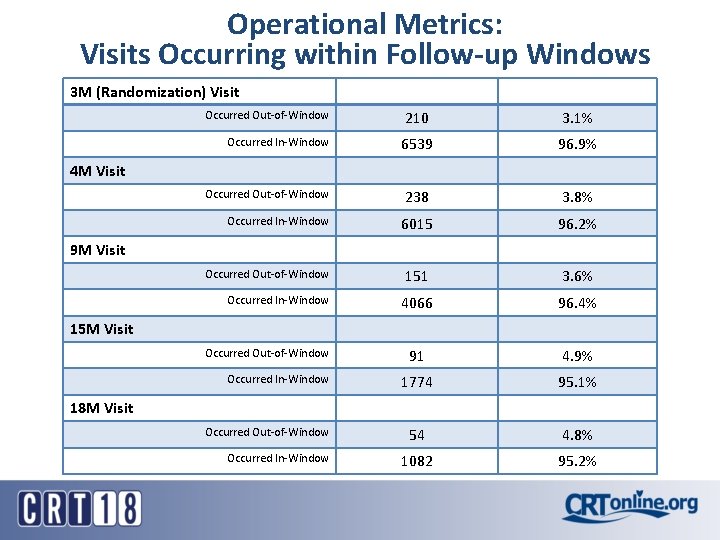 Operational Metrics:
Visits Occurring within Follow-up Windows

| 3M (Randomization) Visit | | |
|---|---|---|
| Occurred Out-of-Window | 210 | 3.1% |
| Occurred In-Window | 6539 | 96.9% |
| 4M Visit | | |
| Occurred Out-of-Window | 238 | 3.8% |
| Occurred In-Window | 6015 | 96.2% |
| 9M Visit | | |
| Occurred Out-of-Window | 151 | 3.6% |
| Occurred In-Window | 4066 | 96.4% |
| 15M Visit | | |
| Occurred Out-of-Window | 91 | 4.9% |
| Occurred In-Window | 1774 | 95.1% |
| 18M Visit | | |
| Occurred Out-of-Window | 54 | 4.8% |
| Occurred In-Window | 1082 | 95.2% |

CRT18

CRTonline.org